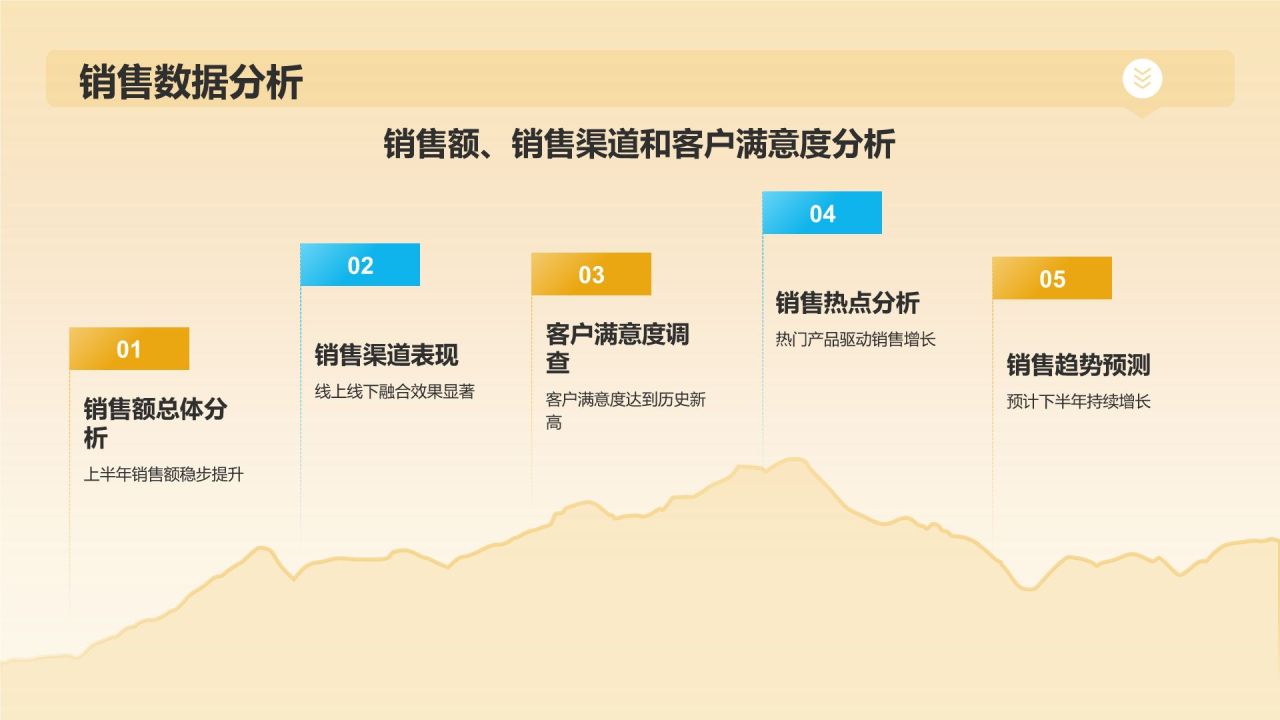 销售数据分析

销售额、销售渠道和客户满意度分析

01
销售额总体分析
上半年销售额稳步提升

02
销售渠道表现
线上线下融合效果显著

03
客户满意度调查
客户满意度达到历史新高

04
销售热点分析
热门产品驱动销售增长

05
销售趋势预测
预计下半年持续增长